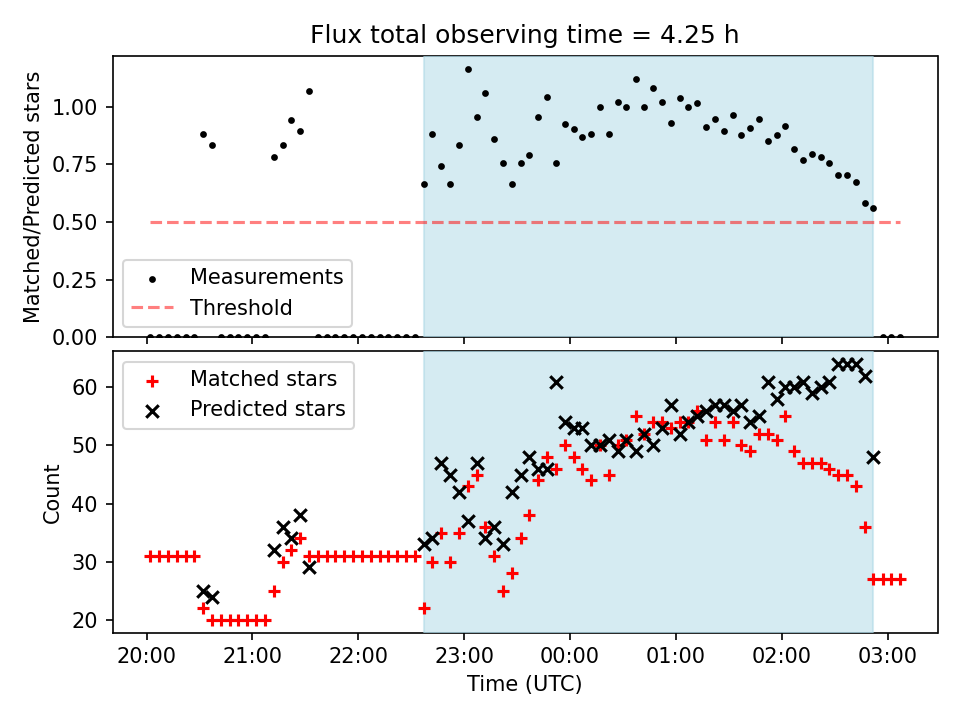 Flux total observing time = 4.25 h

Matched/Predicted stars

1.00
0.75
0.50
0.25
0.00

Measurements
Threshold

Count

60
50
40
30
20

Matched stars
Predicted stars

20:00
21:00
22:00
23:00
00:00
01:00
02:00
03:00

Time (UTC)